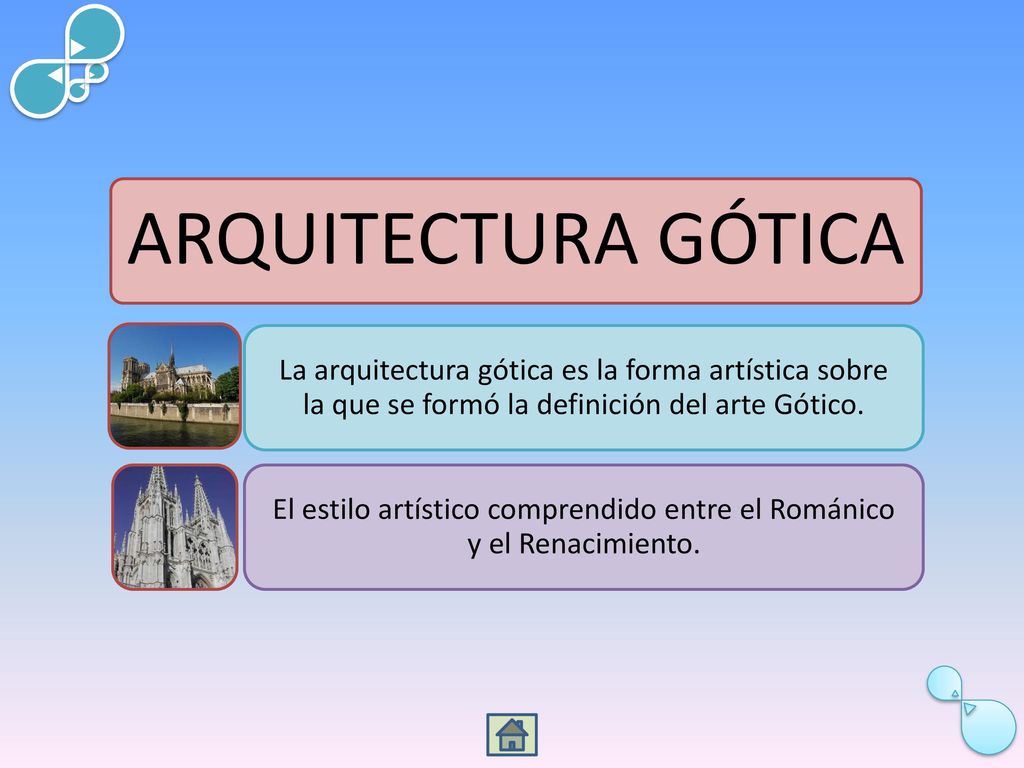 ARQUITECTURA GÓTICA

La arquitectura gótica es la forma artística sobre la que se formó la definición del arte Gótico.

El estilo artístico comprendido entre el Románico y el Renacimiento.